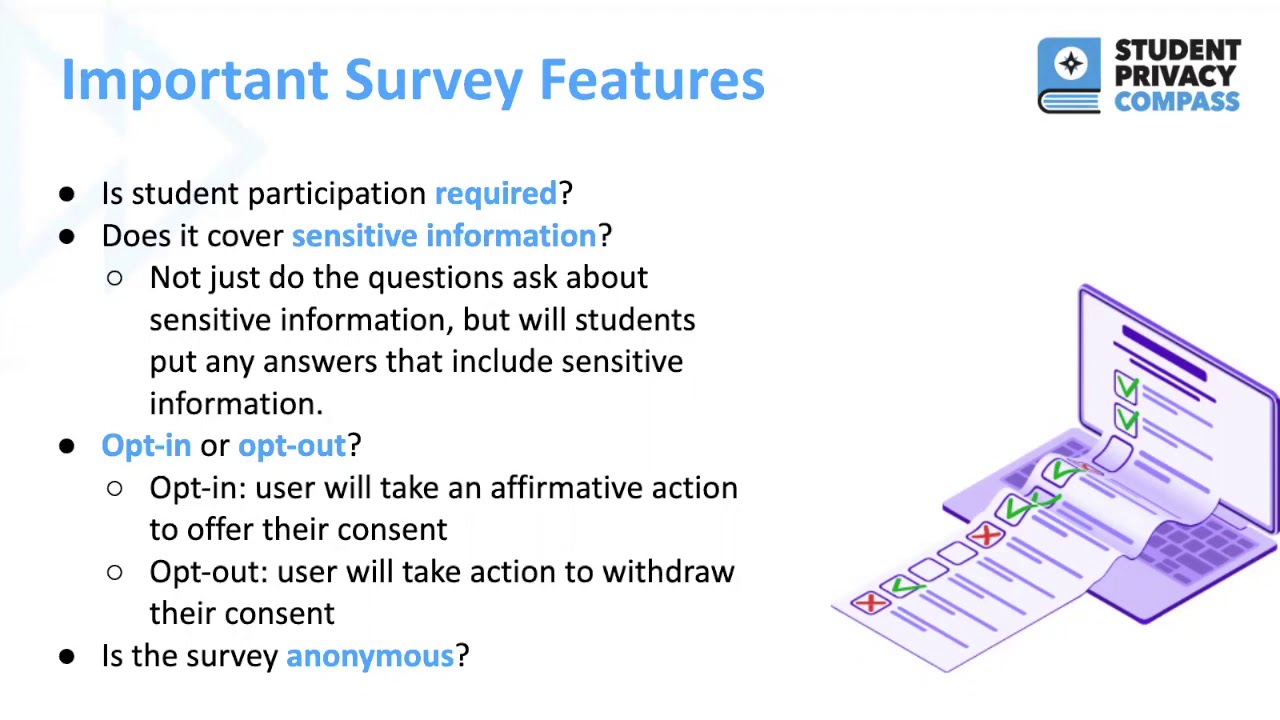 Important Survey Features

STUDENT PRIVACY COMPASS

● Is student participation required?
● Does it cover sensitive information?
○ Not just do the questions ask about sensitive information, but will students put any answers that include sensitive information.
● Opt-in or opt-out?
○ Opt-in: user will take an affirmative action to offer their consent
○ Opt-out: user will take action to withdraw their consent
● Is the survey anonymous?